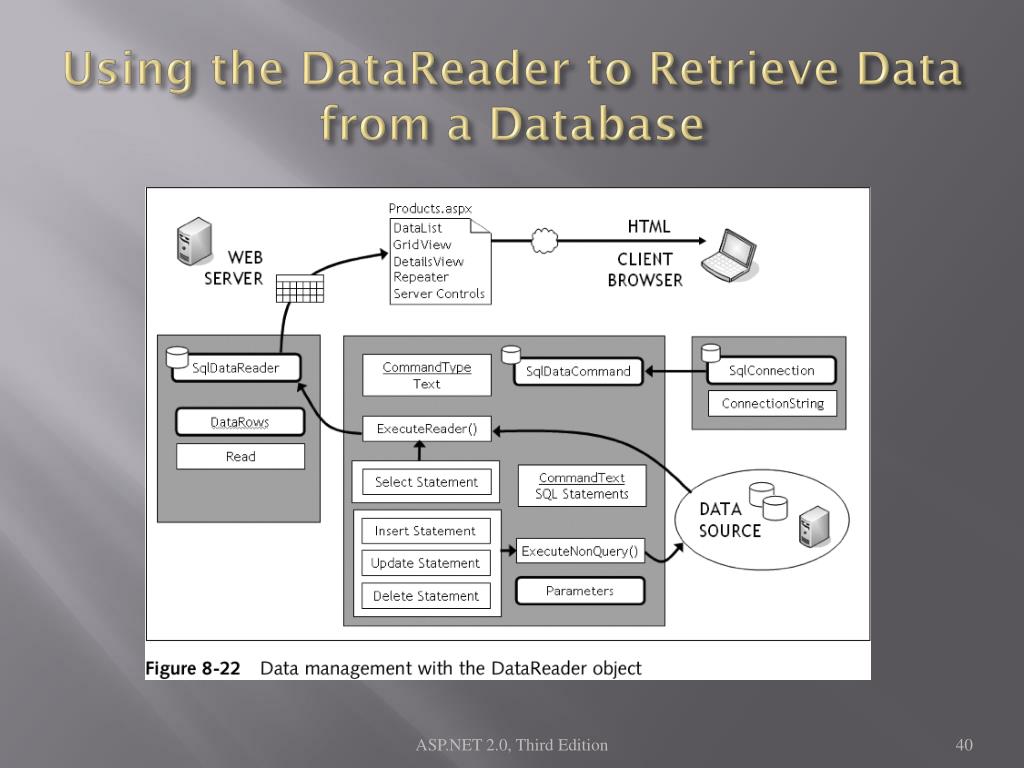 Using the DataReader to Retrieve Data from a Database

WEB SERVER

Products.aspx
DataList
GridView
DetailsView
Repeater
Server Controls

HTML

CLIENT BROWSER

SqlDataReader

DataRows

Read

CommandType
Text

SqlDataCommand

ExecuteReader()

Select Statement

CommandText
SQL Statements

Insert Statement

Update Statement

Delete Statement

ExecuteNonQuery()

Parameters

SqlConnection

ConnectionString

DATA SOURCE

Figure 8-22 Data management with the DataReader object

ASP.NET 2.0, Third Edition

40